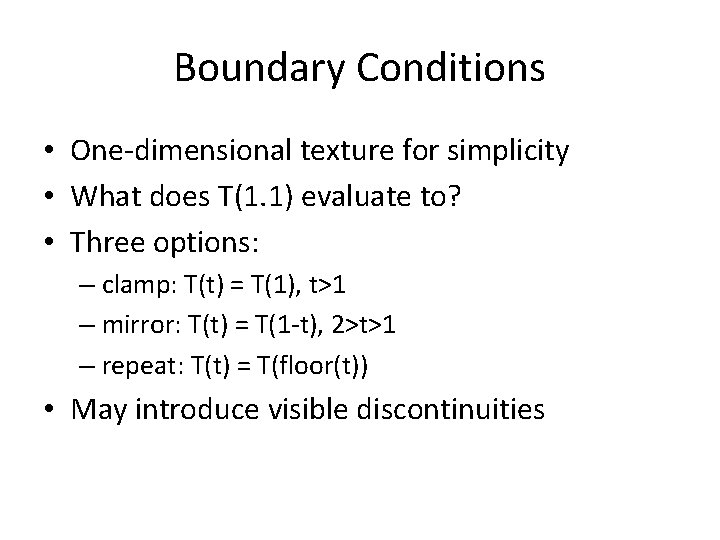 Boundary Conditions

• One-dimensional texture for simplicity
• What does T(1.1) evaluate to?
• Three options:
– clamp: T(t) = T(1), t>1
– mirror: T(t) = T(1-t), 2>t>1
– repeat: T(t) = T(floor(t))
• May introduce visible discontinuities